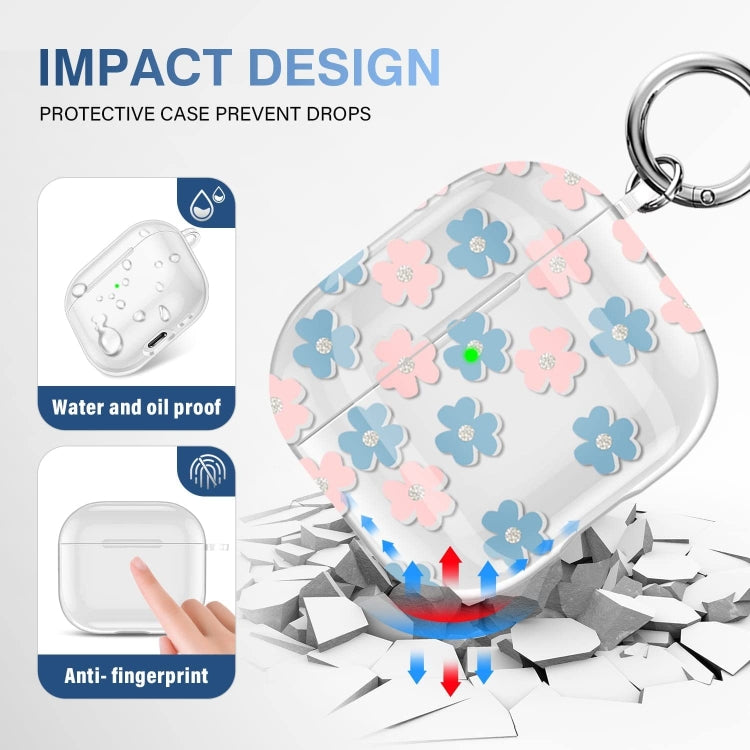 IMPACT DESIGN
PROTECTIVE CASE PREVENT DROPS

Water and oil proof

Anti- fingerprint